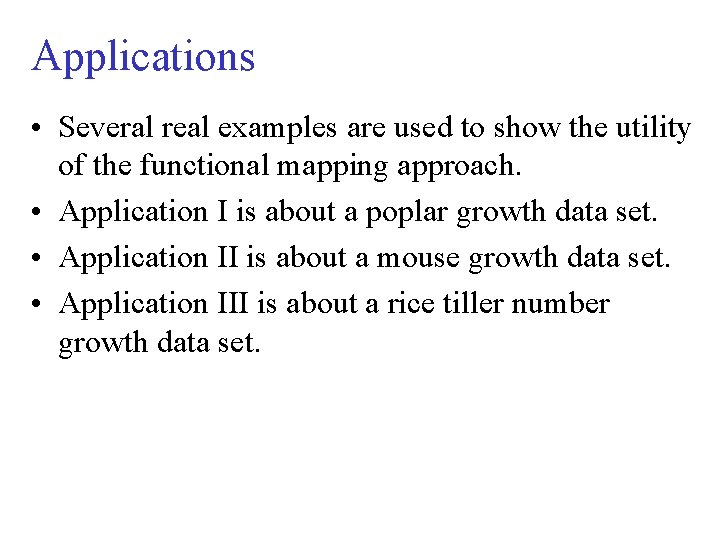 Applications

• Several real examples are used to show the utility of the functional mapping approach.
• Application I is about a poplar growth data set.
• Application II is about a mouse growth data set.
• Application III is about a rice tiller number growth data set.